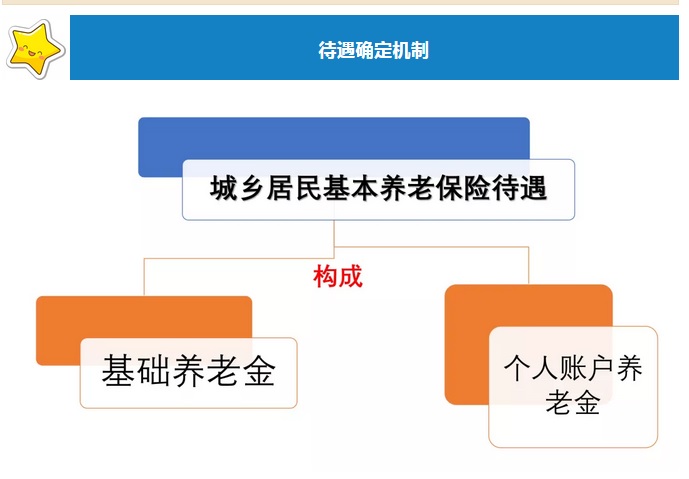 待遇确定机制

城乡居民基本养老保险待遇

构成

基础养老金

个人账户养老金